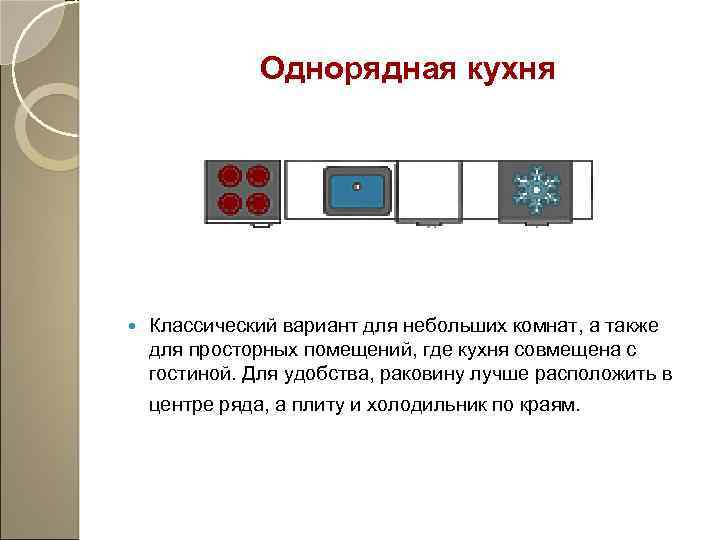 Однорядная кухня

Классический вариант для небольших комнат, а также для просторных помещений, где кухня совмещена с гостиной. Для удобства, раковину лучше расположить в центре ряда, а плиту и холодильник по краям.